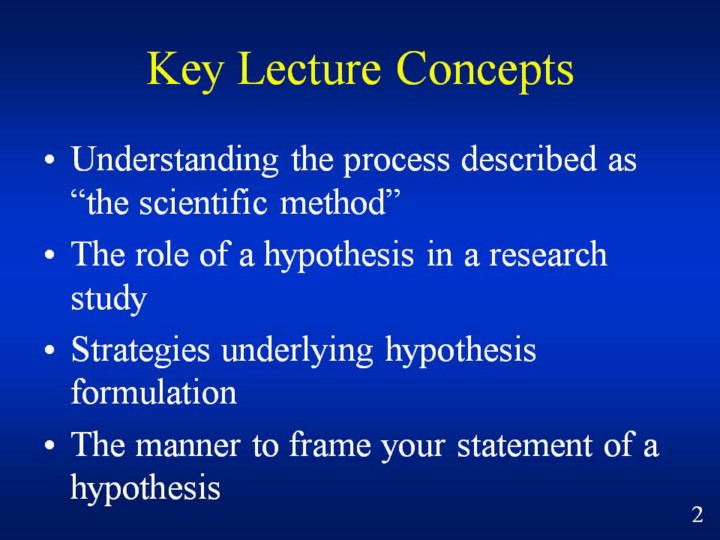 Key Lecture Concepts

• Understanding the process described as “the scientific method”

• The role of a hypothesis in a research study

• Strategies underlying hypothesis formulation

• The manner to frame your statement of a hypothesis

2